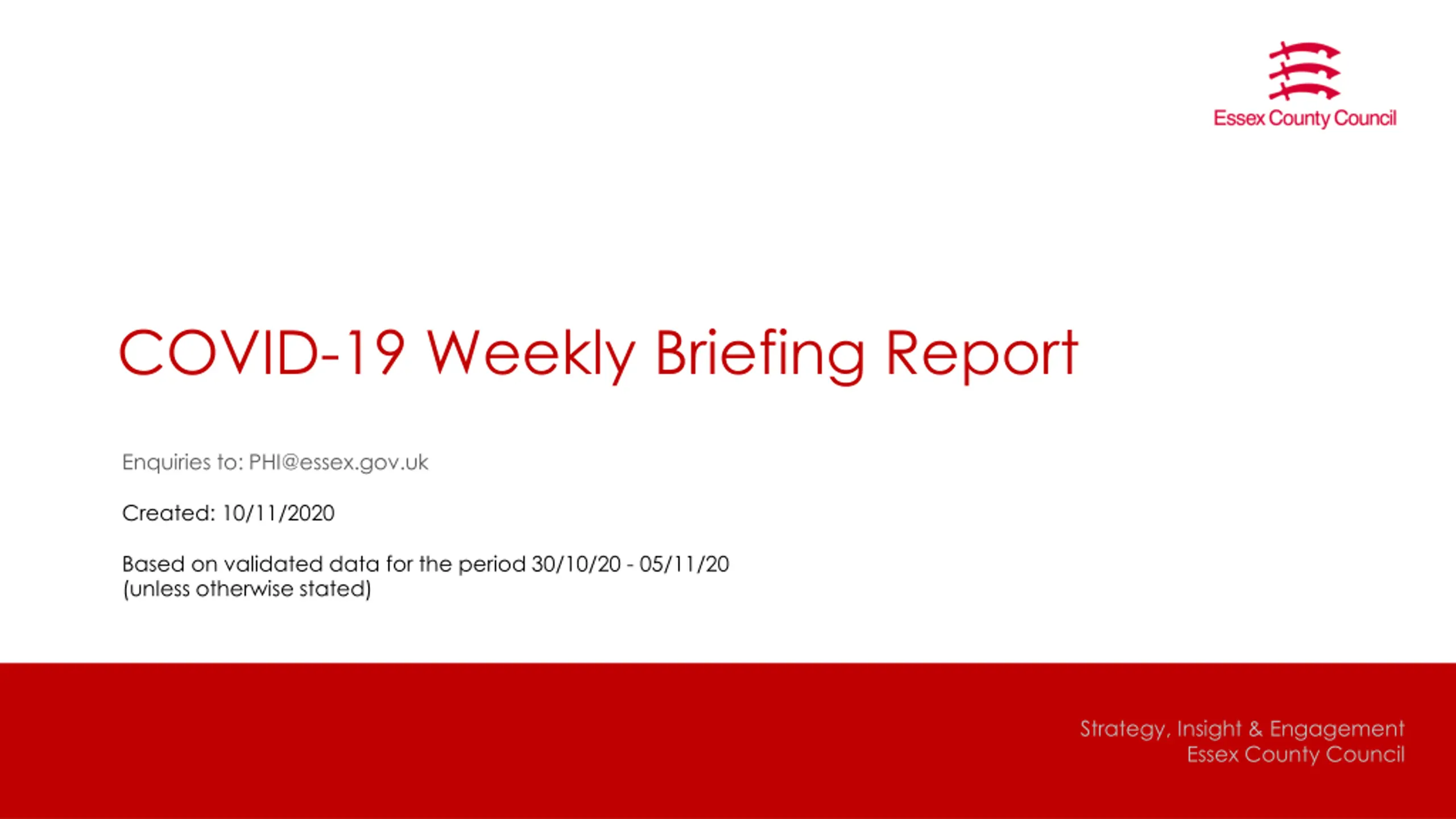 Essex County Council

COVID-19 Weekly Briefing Report

Enquiries to: PHI@essex.gov.uk

Created: 10/11/2020

Based on validated data for the period 30/10/20 - 05/11/20 (unless otherwise stated)

Strategy, Insight & Engagement
Essex County Council